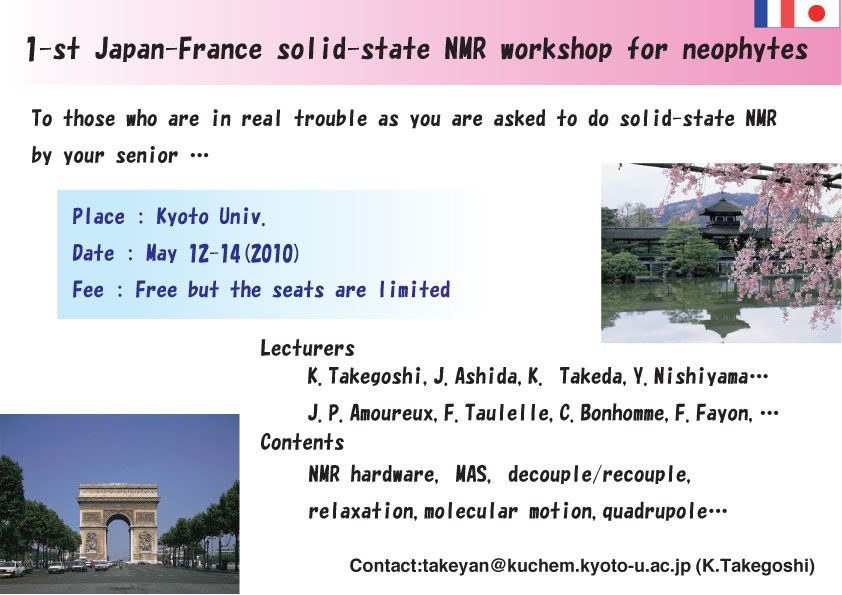 1-st Japan-France solid-state NMR workshop for neophytes

To those who are in real trouble as you are asked to do solid-state NMR by your senior …

Place : Kyoto Univ.
Date : May 12-14(2010)
Fee : Free but the seats are limited

Lecturers
K. Takegoshi, J. Ashida, K. Takeda, Y. Nishiyama…
J. P. Amoureux, F. Taulelle, C. Bonhomme, F. Fayon, …
Contents
NMR hardware, MAS, decouple/recouple,
relaxation, molecular motion, quadrupole…

Contact:takeyan@kuchem.kyoto-u.ac.jp (K.Takegoshi)